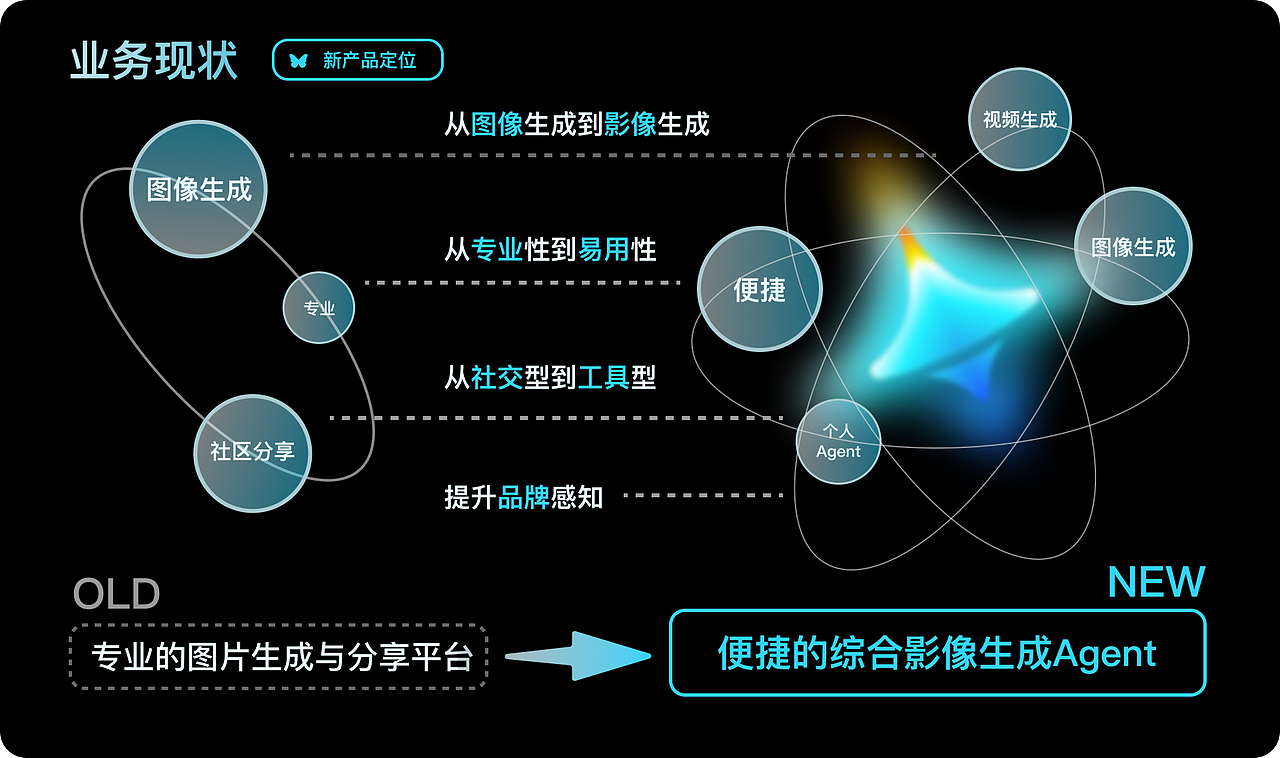 业务现状

新产品定位

图像生成

专业

社区分享

从图像生成到影像生成

从专业性到易用性

从社交型到工具型

提升品牌感知

视频生成

图像生成

便捷

个人 Agent

OLD

专业的图片生成与分享平台

NEW

便捷的综合影像生成Agent